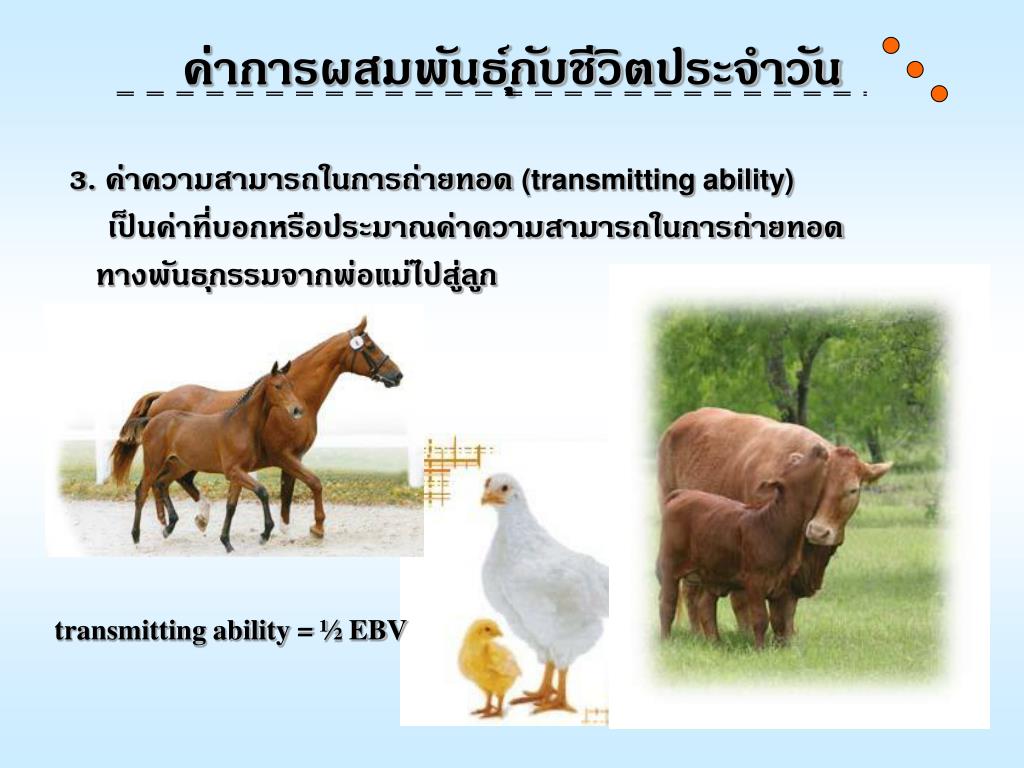 ค่าการผสมพันธุ์กับชีวิตประจำวัน

3. ค่าความสามารถในการถ่ายทอด (transmitting ability)

เป็นค่าที่บอกหรือประมาณค่าความสามารถในการถ่ายทอดทางพันธุกรรมจากพ่อแม่ไปสู่ลูก

transmitting ability = ½ EBV